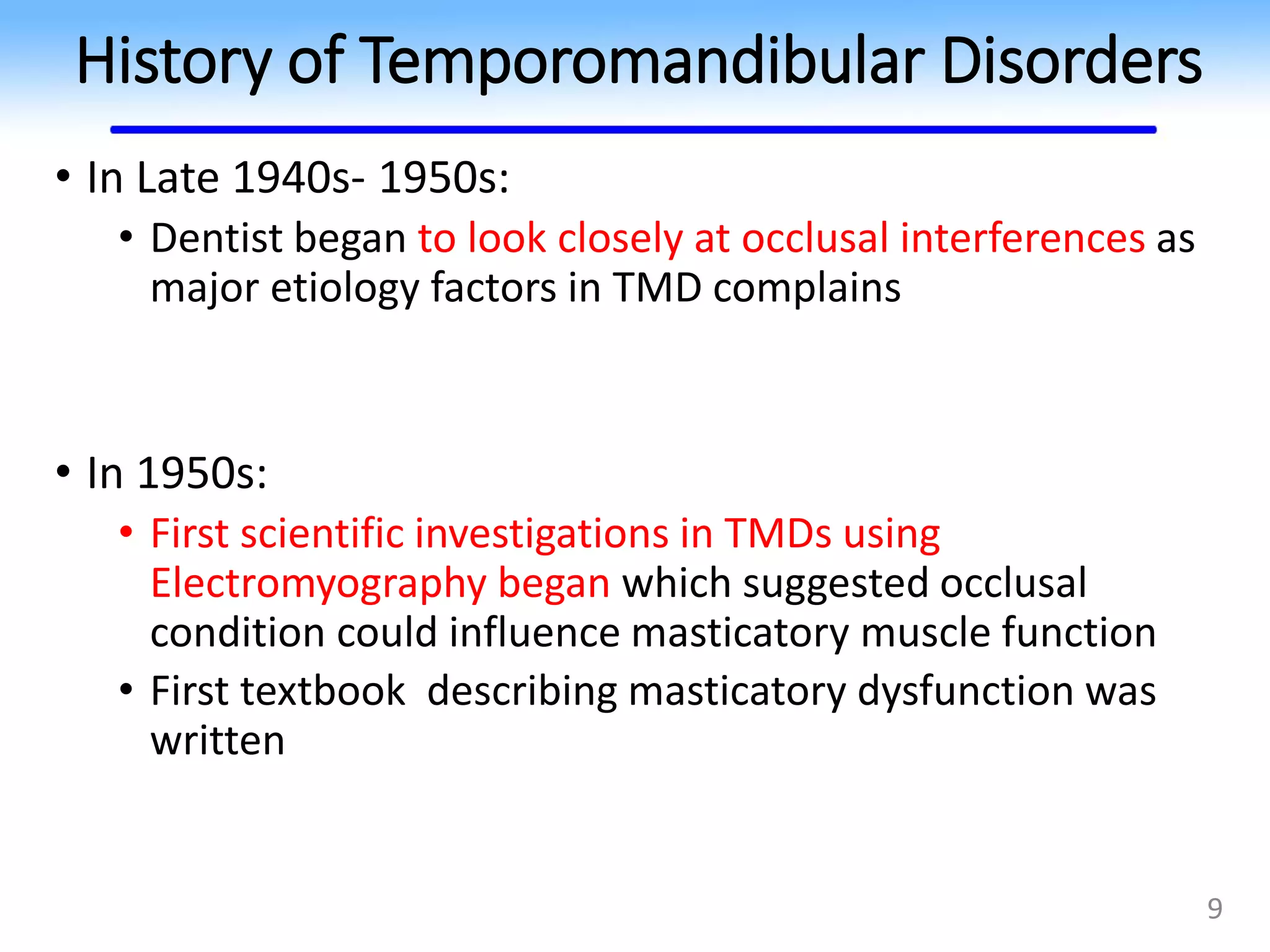 History of Temporomandibular Disorders

• In Late 1940s- 1950s:
  • Dentist began to look closely at occlusal interferences as major etiology factors in TMD complains

• In 1950s:
  • First scientific investigations in TMDs using Electromyography began which suggested occlusal condition could influence masticatory muscle function
  • First textbook describing masticatory dysfunction was written

9